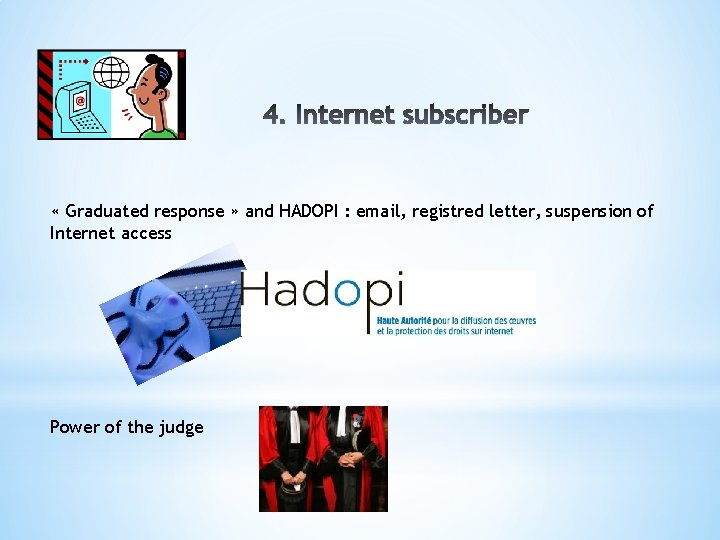 4. Internet subscriber

« Graduated response » and HADOPI : email, registred letter, suspension of Internet access

Hadopi

Haute Autorité pour la diffusion des œuvres et la protection des droits sur internet

Power of the judge